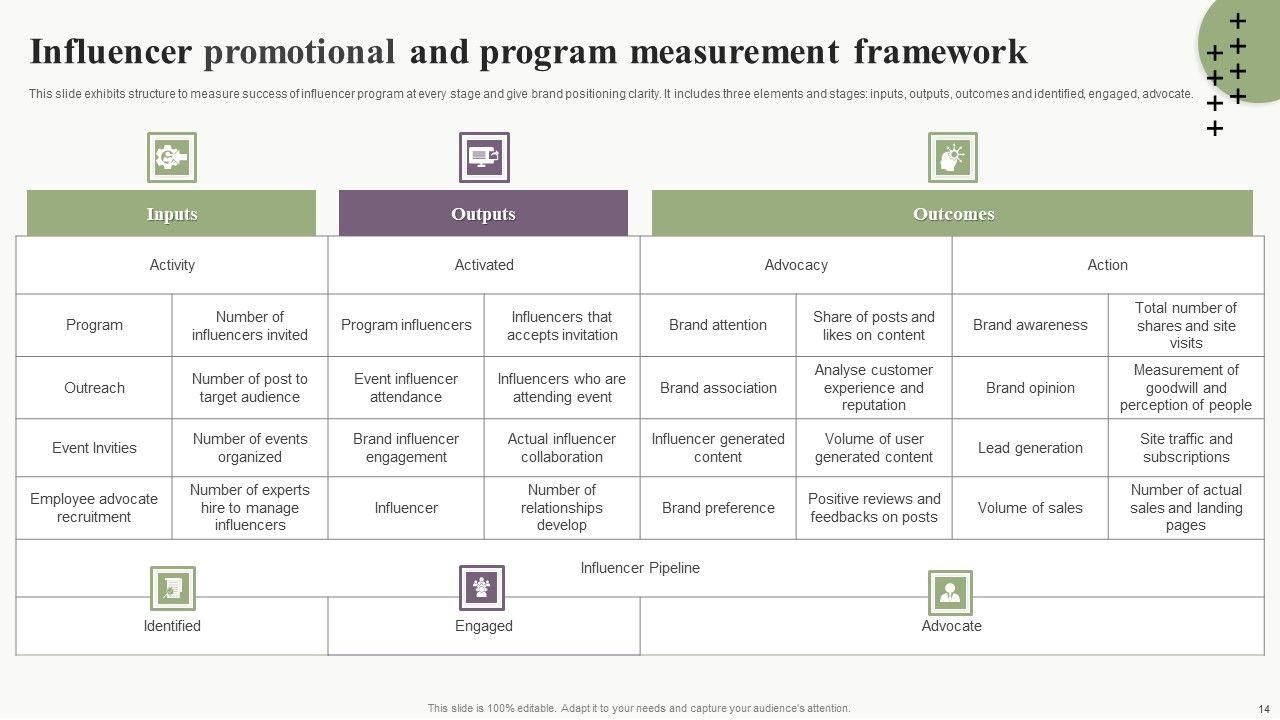 Influencer promotional and program measurement framework

This slide exhibits structure to measure success of influencer program at every stage and give brand positioning clarity. It includes three elements and stages: inputs, outputs, outcomes and identified, engaged, advocate.

| Inputs | | Outputs | | Outcomes | | | |
|---|---|---|---|---|---|---|---|
| Activity | | Activated | | Advocacy | | Action | |
| Program | Number of influencers invited | Program influencers | Influencers that accepts invitation | Brand attention | Share of posts and likes on content | Brand awareness | Total number of shares and site visits |
| Outreach | Number of post to target audience | Event influencer attendance | Influencers who are attending event | Brand association | Analyse customer experience and reputation | Brand opinion | Measurement of goodwill and perception of people |
| Event Invities | Number of events organized | Brand influencer engagement | Actual influencer collaboration | Influencer generated content | Volume of user generated content | Lead generation | Site traffic and subscriptions |
| Employee advocate recruitment | Number of experts hire to manage influencers | Influencer | Number of relationships develop | Brand preference | Positive reviews and feedbacks on posts | Volume of sales | Number of actual sales and landing pages |
| Influencer Pipeline | | | | | | | |
| Identified | | Engaged | | Advocate | | | |

This slide is 100% editable. Adapt it to your needs and capture your audience's attention.

14